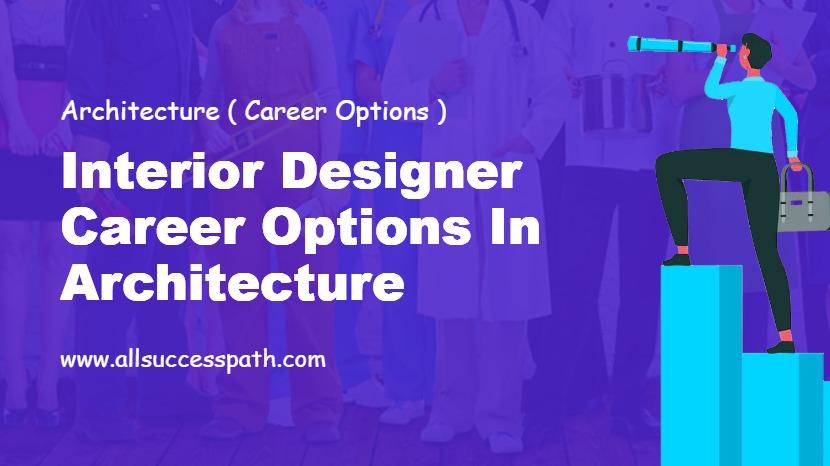 Architecture ( Career Options )

Interior Designer Career Options In Architecture

www.allsuccesspath.com